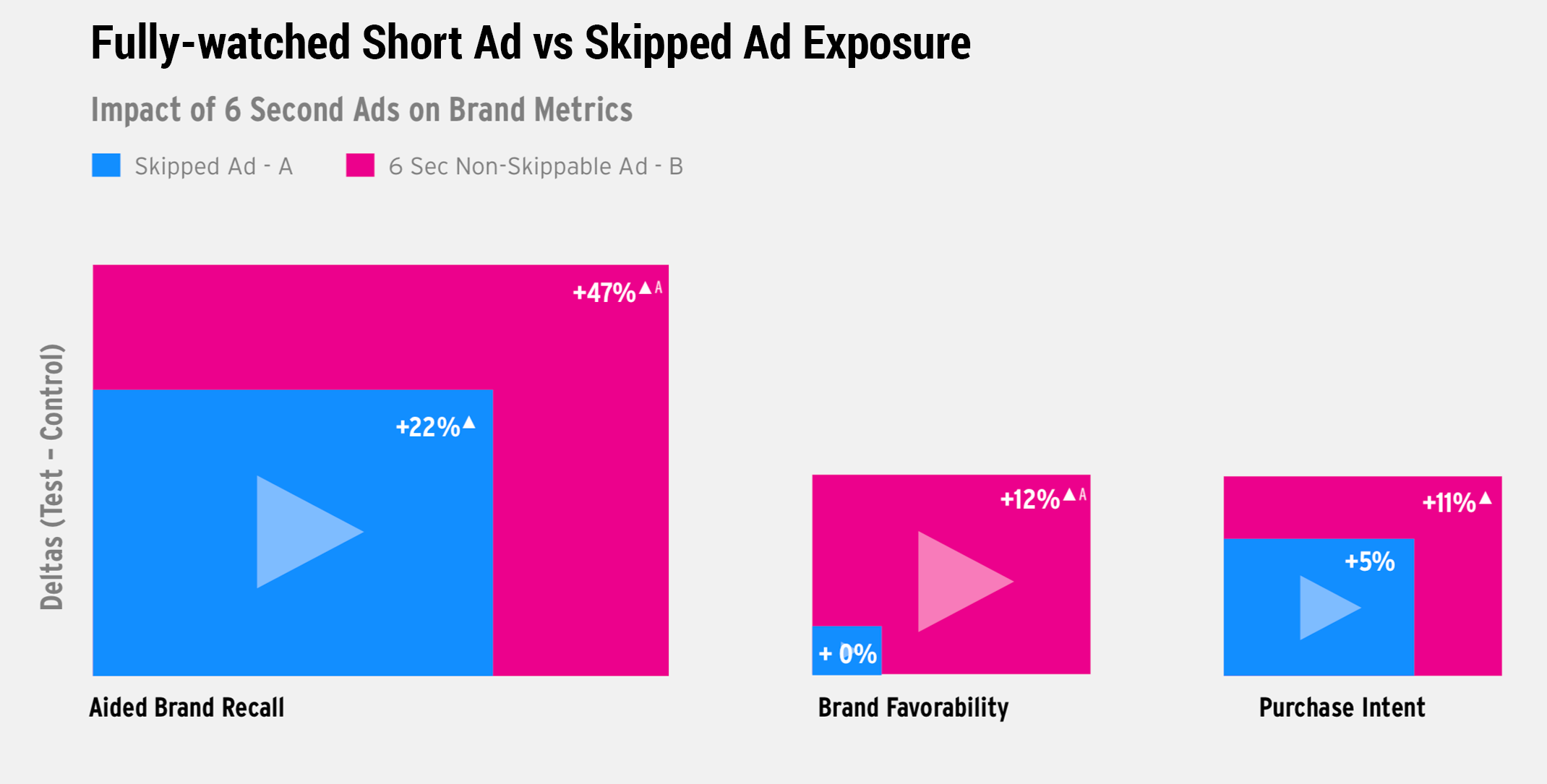 Fully-watched Short Ad vs Skipped Ad Exposure

Impact of 6 Second Ads on Brand Metrics

Skipped Ad - A
6 Sec Non-Skippable Ad - B

Deltas (Test - Control)

+47%▲A

+22%▲

+12%▲A

+ 0%

+11%▲

+5%

Aided Brand Recall

Brand Favorability

Purchase Intent